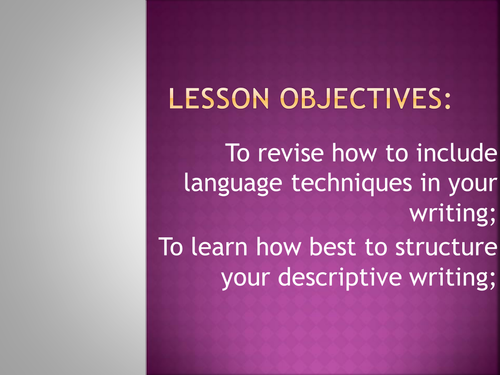 LESSON OBJECTIVES:

To revise how to include language techniques in your writing;

To learn how best to structure your descriptive writing;